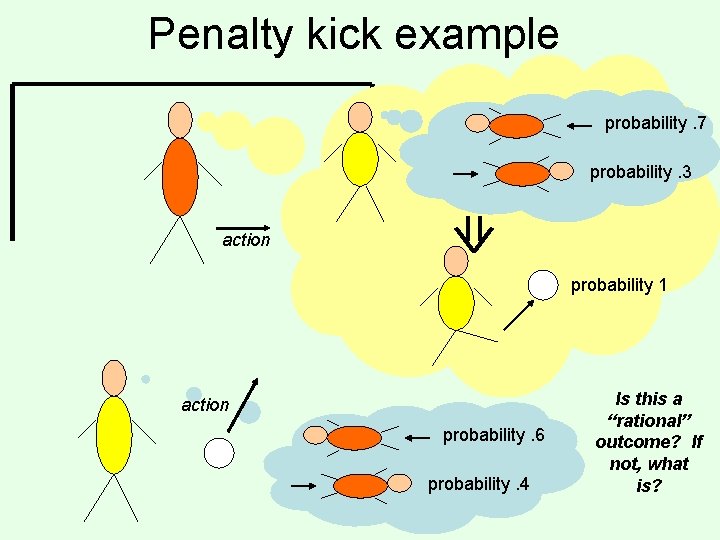 Penalty kick example

probability .7

probability .3

action

probability 1

action

probability .6

probability .4

Is this a "rational" outcome? If not, what is?